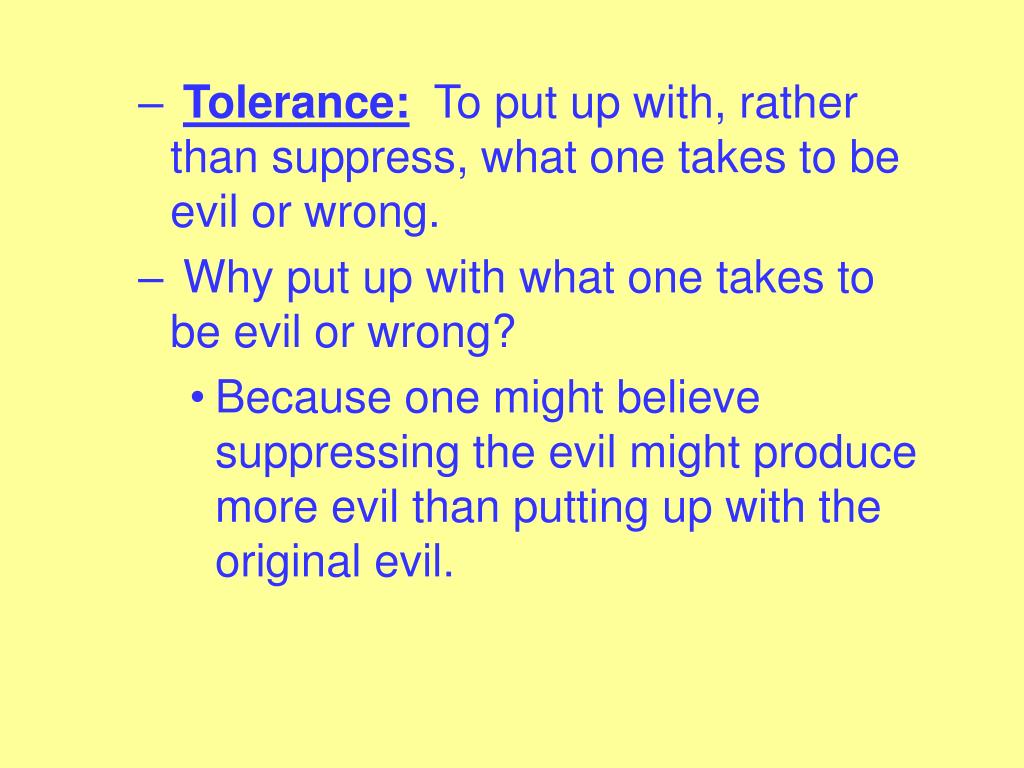 – Tolerance: To put up with, rather than suppress, what one takes to be evil or wrong.

– Why put up with what one takes to be evil or wrong?

• Because one might believe suppressing the evil might produce more evil than putting up with the original evil.